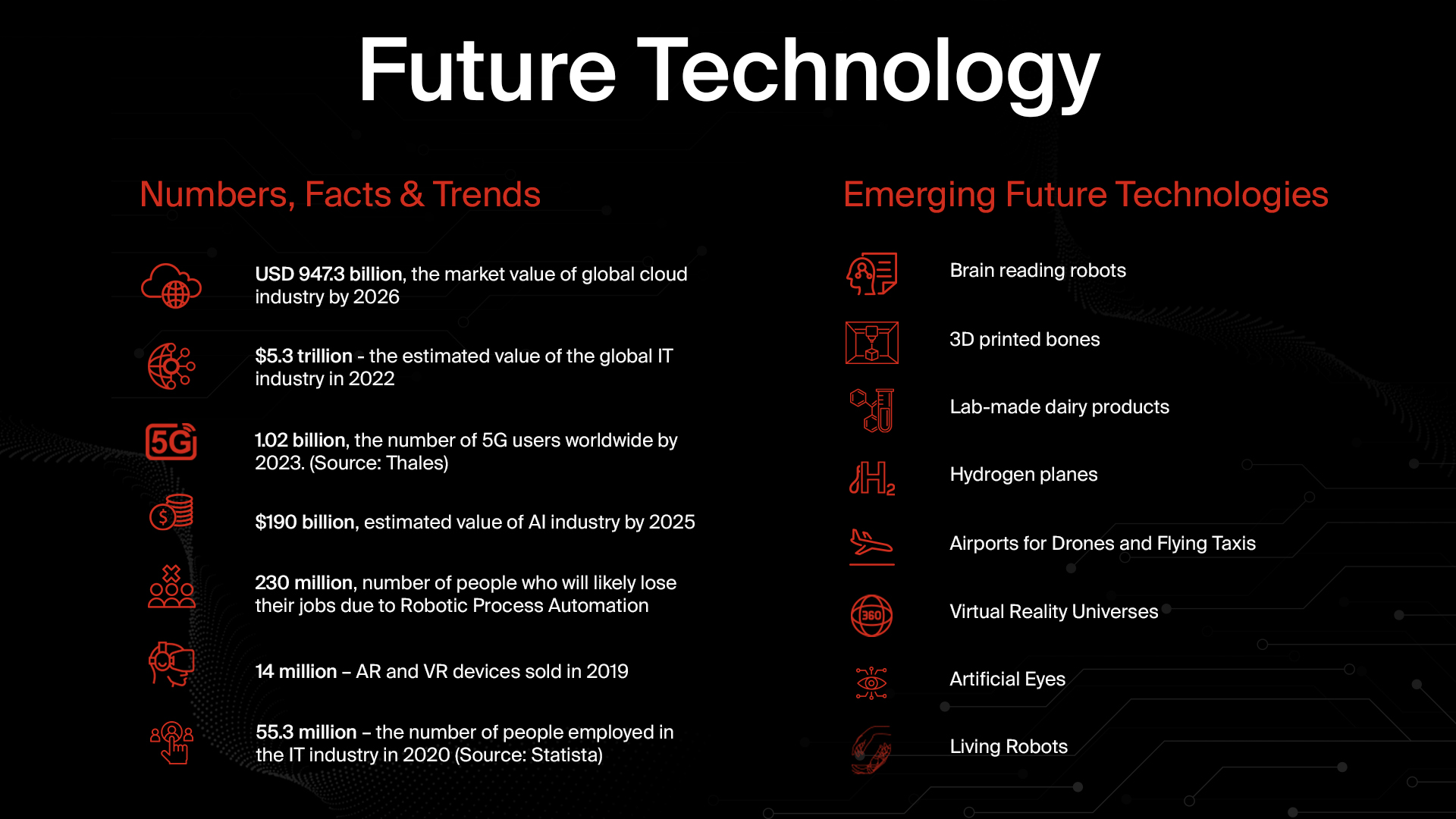 Future Technology

Numbers, Facts & Trends

USD 947.3 billion, the market value of global cloud industry by 2026

$5.3 trillion - the estimated value of the global IT industry in 2022

5G

1.02 billion, the number of 5G users worldwide by 2023. (Source: Thales)

$190 billion, estimated value of AI industry by 2025

230 million, number of people who will likely lose their jobs due to Robotic Process Automation

14 million – AR and VR devices sold in 2019

55.3 million – the number of people employed in the IT industry in 2020 (Source: Statista)

Emerging Future Technologies

Brain reading robots

3D printed bones

Lab-made dairy products

$H_2$

Hydrogen planes

Airports for Drones and Flying Taxis

360

Virtual Reality Universes

Artificial Eyes

Living Robots